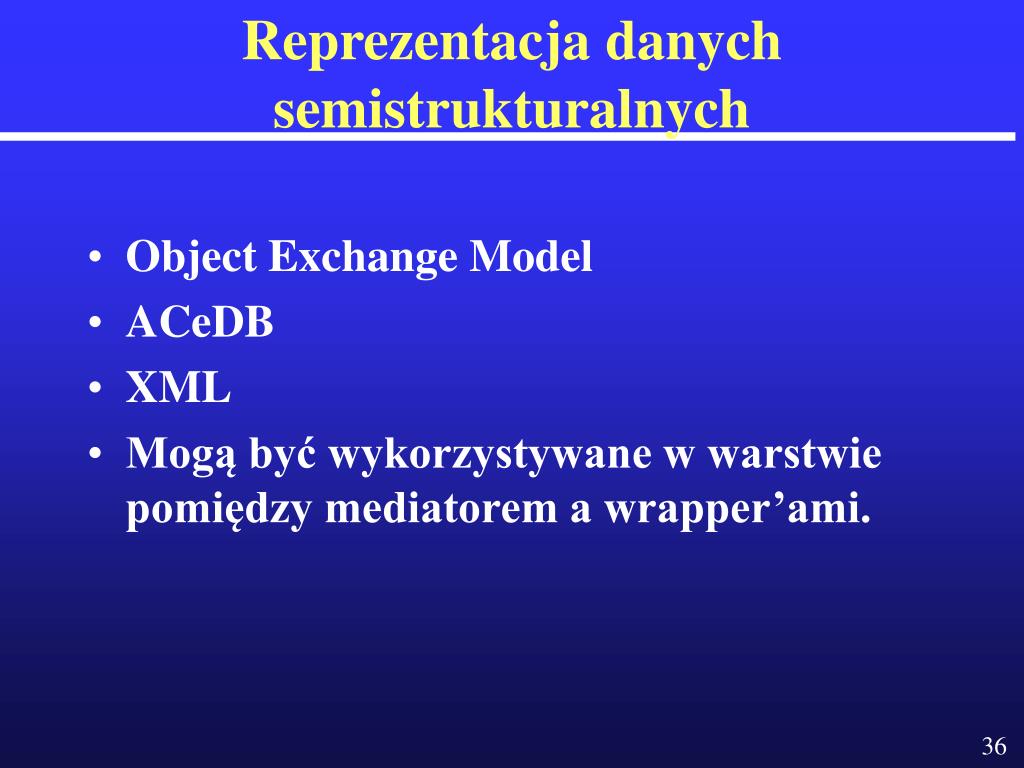 Reprezentacja danych semistrukturalnych

• Object Exchange Model
• ACeDB
• XML
• Mogą być wykorzystywane w warstwie pomiędzy mediatorem a wrapper’ami.

36